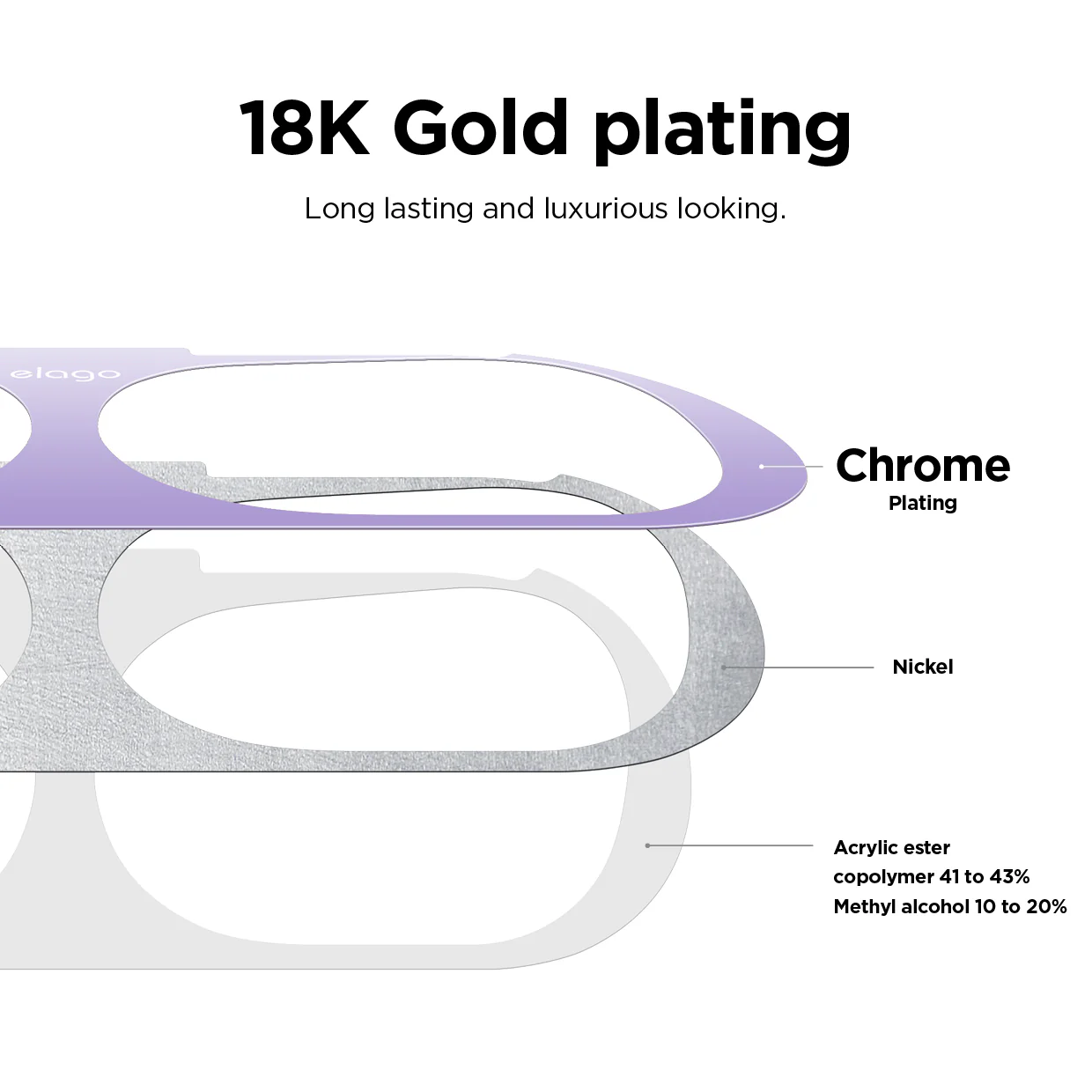 18K Gold plating

Long lasting and luxurious looking.

elago

Chrome
Plating

Nickel

Acrylic ester
copolymer 41 to 43%
Methyl alcohol 10 to 20%